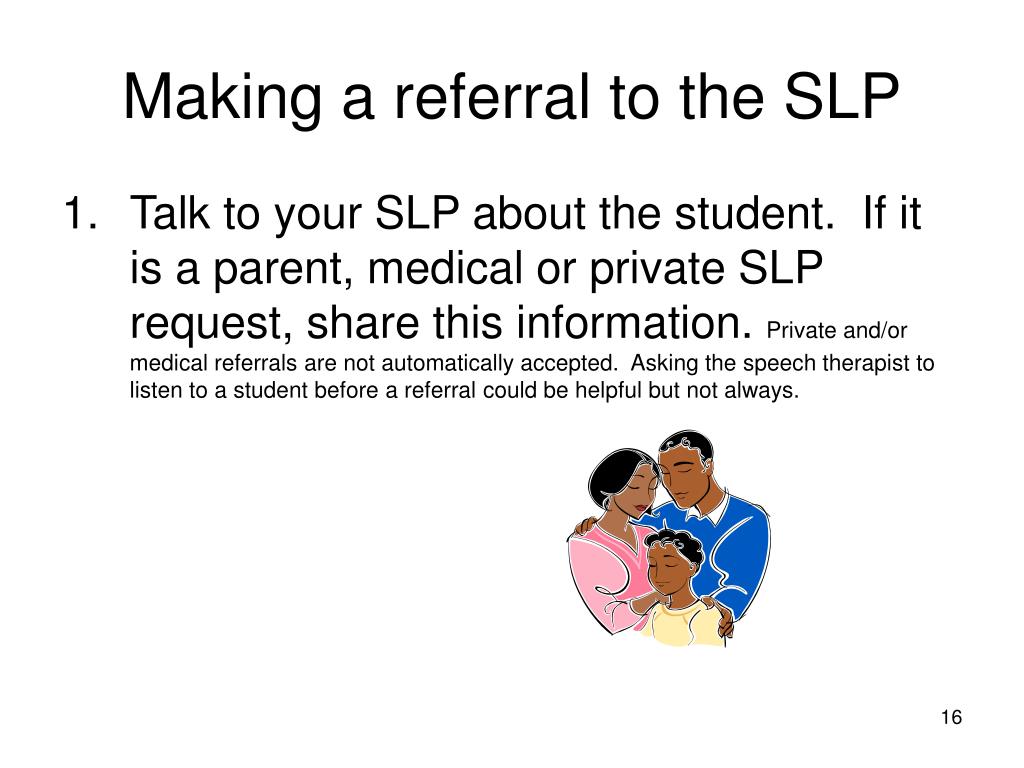 Making a referral to the SLP

1. Talk to your SLP about the student.  If it is a parent, medical or private SLP request, share this information. Private and/or medical referrals are not automatically accepted.  Asking the speech therapist to listen to a student before a referral could be helpful but not always.

16